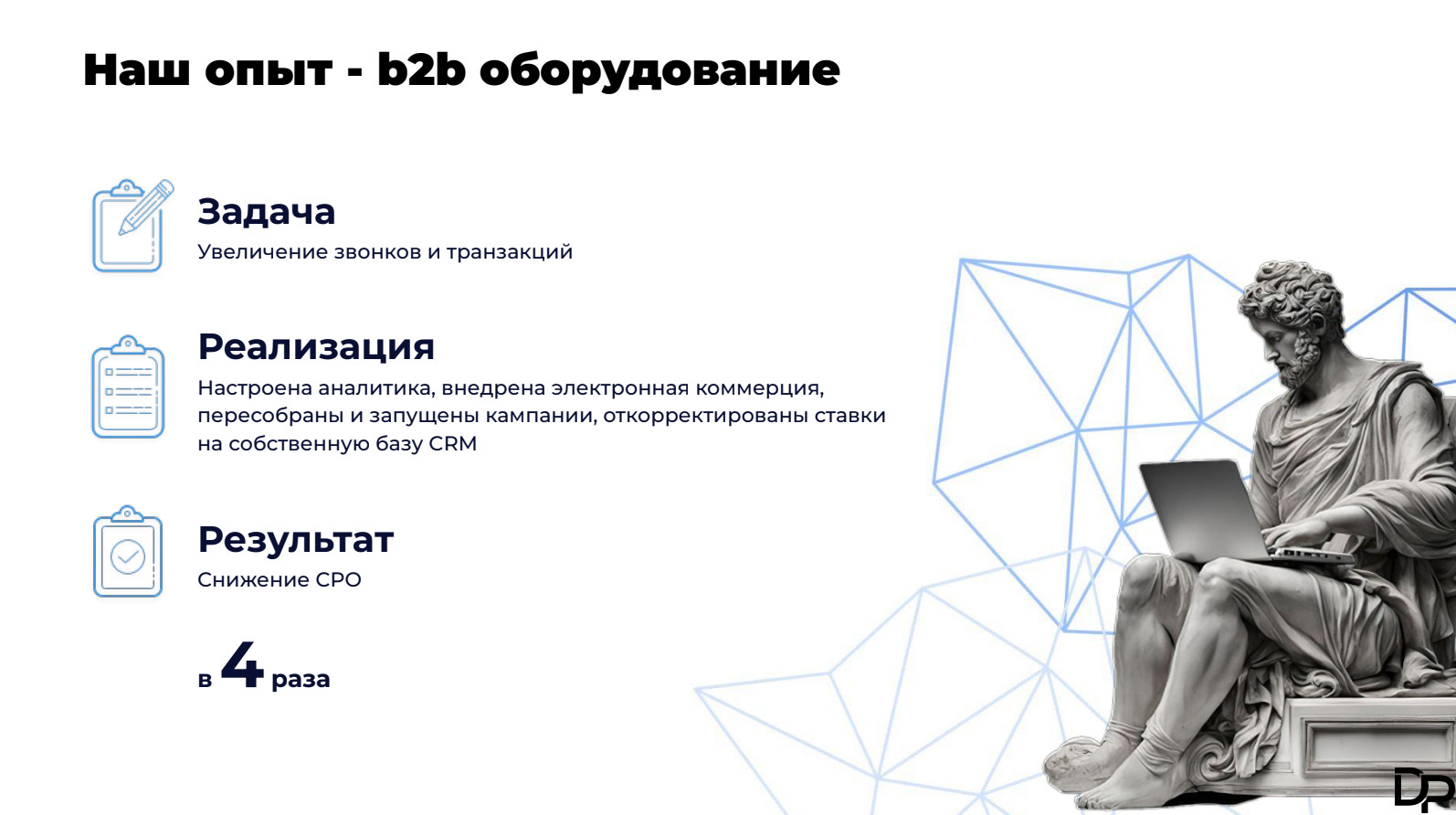 Наш опыт - b2b оборудование

Задача
Увеличение звонков и транзакций

Реализация
Настроена аналитика, внедрена электронная коммерция, пересобраны и запущены кампании, откорректированы ставки на собственную базу CRM

Результат
Снижение CPO

в 4 раза

DR